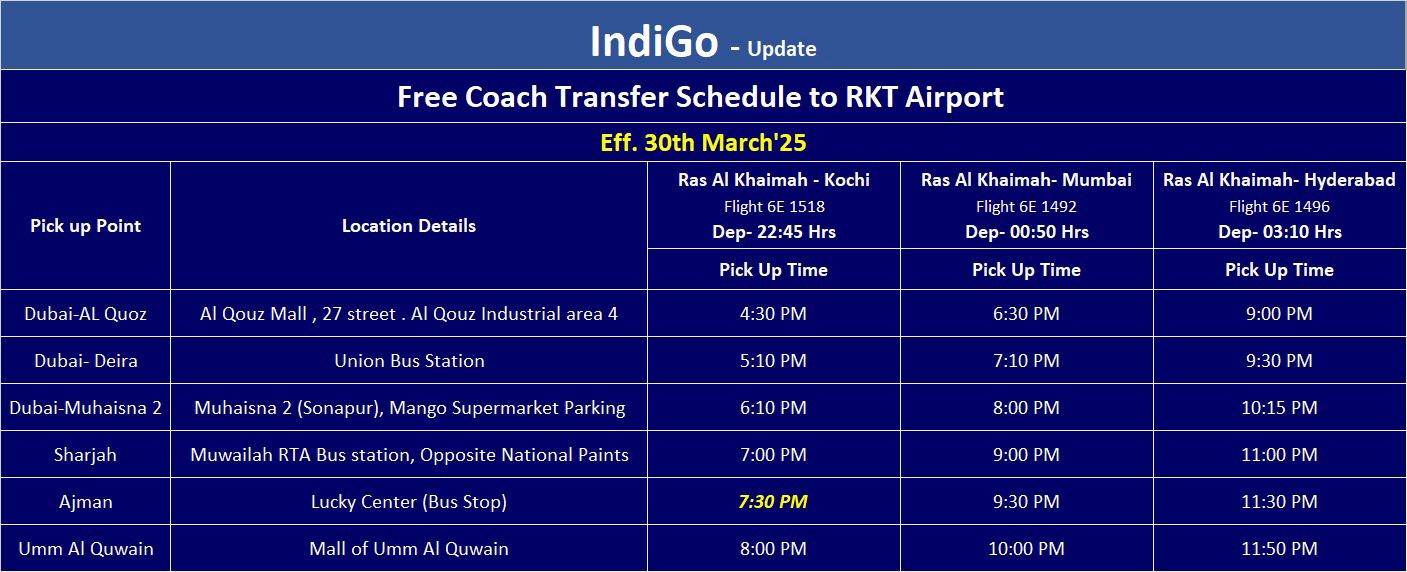 IndiGo - Update

Free Coach Transfer Schedule to RKT Airport

Eff. 30th March'25

| Pick up Point | Location Details | Ras Al Khaimah - Kochi Flight 6E 1518 Dep- 22:45 Hrs | Ras Al Khaimah- Mumbai Flight 6E 1492 Dep- 00:50 Hrs | Ras Al Khaimah- Hyderabad Flight 6E 1496 Dep- 03:10 Hrs |
|---|---|---|---|---|
| | | Pick Up Time | Pick Up Time | Pick Up Time |
| Dubai-AL Quoz | Al Qouz Mall , 27 street . Al Qouz Industrial area 4 | 4:30 PM | 6:30 PM | 9:00 PM |
| Dubai- Deira | Union Bus Station | 5:10 PM | 7:10 PM | 9:30 PM |
| Dubai-Muhaisna 2 | Muhaisna 2 (Sonapur), Mango Supermarket Parking | 6:10 PM | 8:00 PM | 10:15 PM |
| Sharjah | Muwailah RTA Bus station, Opposite National Paints | 7:00 PM | 9:00 PM | 11:00 PM |
| Ajman | Lucky Center (Bus Stop) | 7:30 PM | 9:30 PM | 11:30 PM |
| Umm Al Quwain | Mall of Umm Al Quwain | 8:00 PM | 10:00 PM | 11:50 PM |